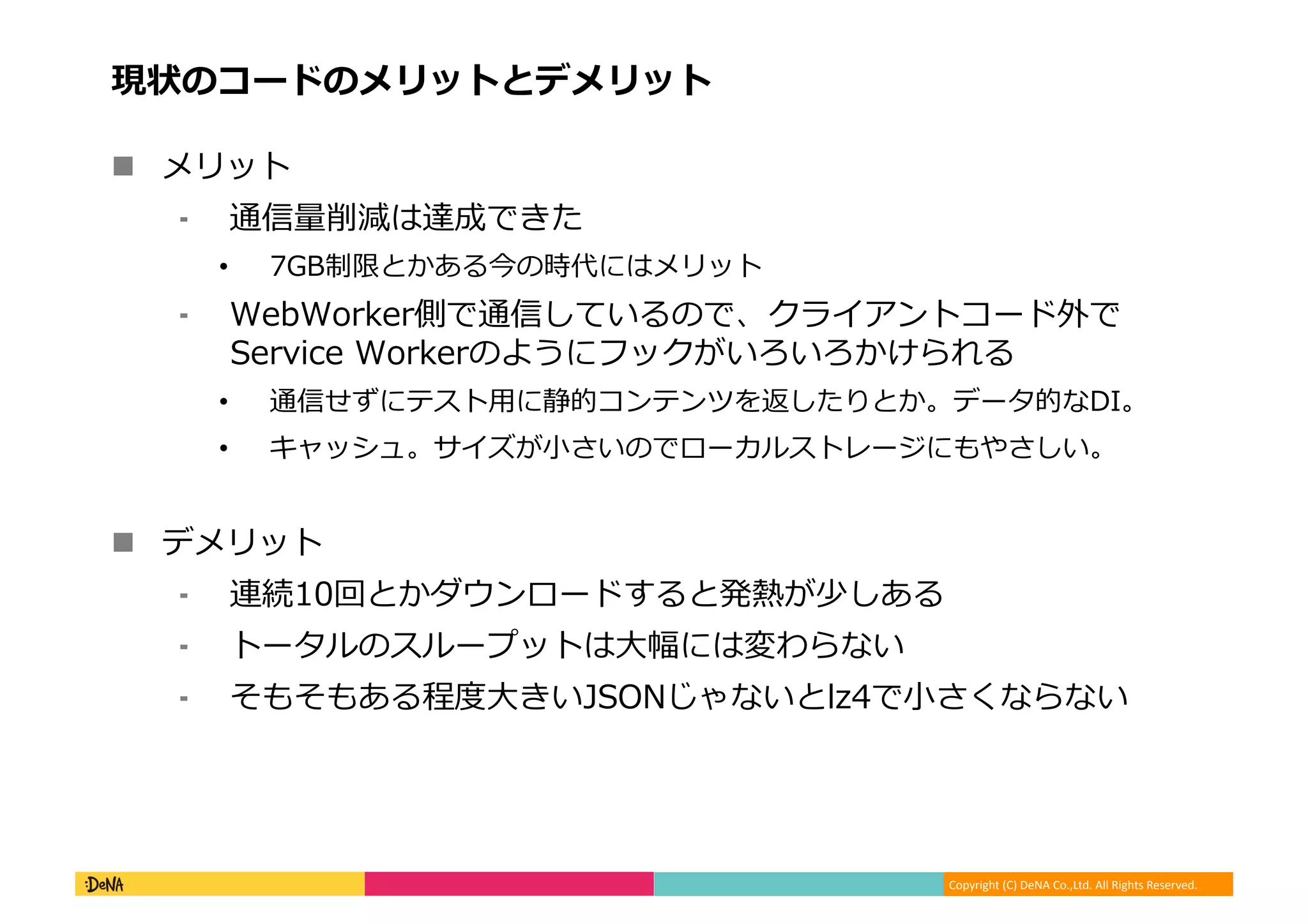 現状のコードのメリットとデメリット

■ メリット

- 通信量削減は達成できた

• 7GB制限とかある今の時代にはメリット

- WebWorker側で通信しているので、クライアントコード外でService Workerのようにフックがいろいろかけられる

• 通信せずにテスト用に静的コンテンツを返したりとか。データ的なDI。

• キャッシュ。サイズが小さいのでローカルストレージにもやさしい。

■ デメリット

- 連続10回とかダウンロードすると発熱が少しある

- トータルのスループットは大幅には変わらない

- そもそもある程度大きいJSONじゃないとlz4で小さくならない

:DeNA

Copyright (C) DeNA Co.,Ltd. All Rights Reserved.